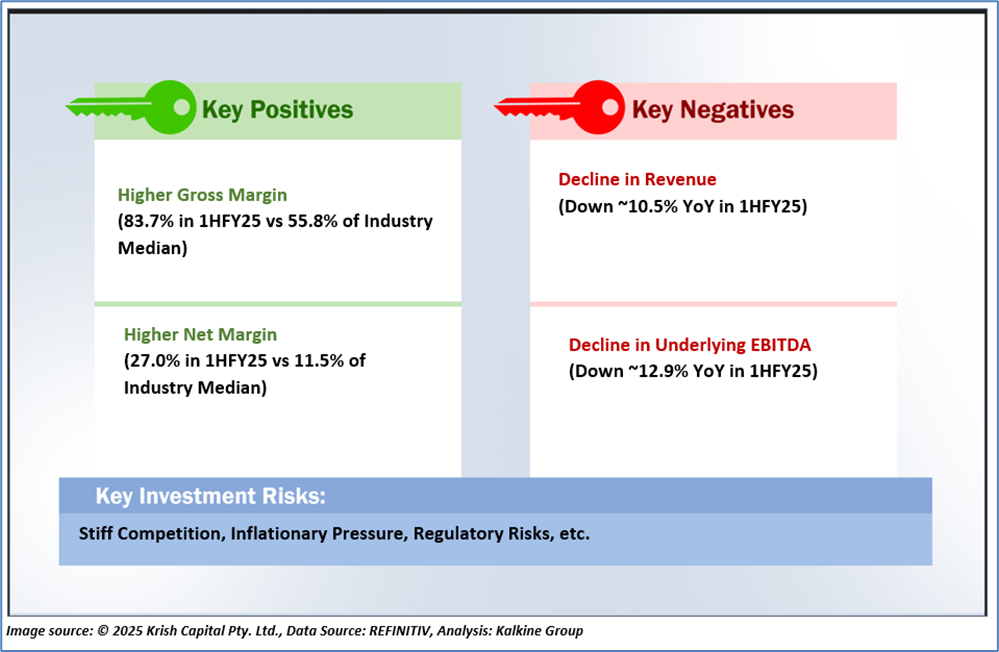 Key Positives

Higher Gross Margin
(83.7% in 1HFY25 vs 55.8% of Industry Median)

Higher Net Margin
(27.0% in 1HFY25 vs 11.5% of Industry Median)

Key Negatives

Decline in Revenue
(Down ~10.5% YoY in 1HFY25)

Decline in Underlying EBITDA
(Down ~12.9% YoY in 1HFY25)

Key Investment Risks:

Stiff Competition, Inflationary Pressure, Regulatory Risks, etc.

Image source: © 2025 Krish Capital Pty. Ltd., Data Source: REFINITIV, Analysis: Kalkine Group